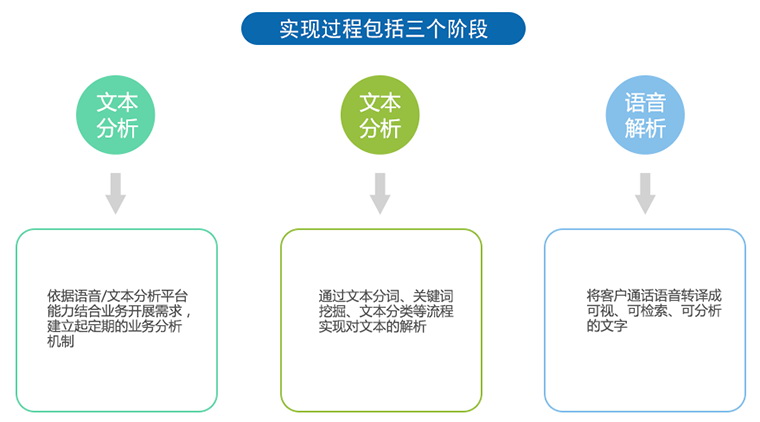 实现过程包括三个阶段

文本分析

依据语音/文本分析平台能力结合业务开展需求，建立起定期的业务分析机制

文本分析

通过文本分词、关键词挖掘、文本分类等流程实现对文本的解析

语音解析

将客户通话语音转译成可视、可检索、可分析的文字